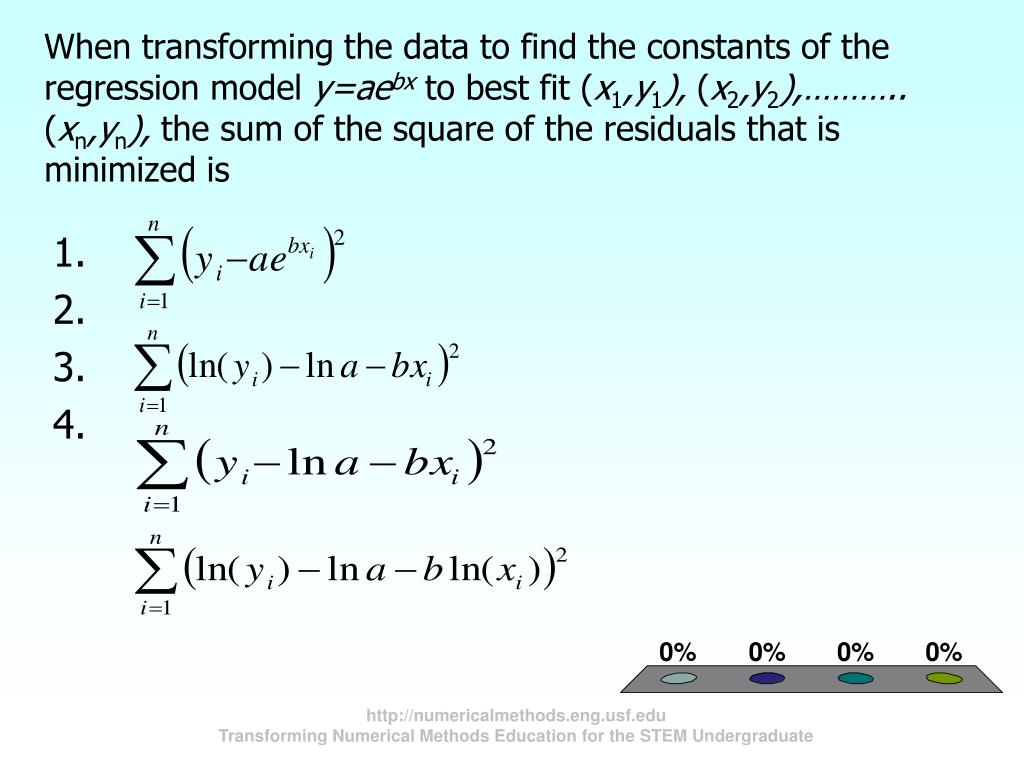 When transforming the data to find the constants of the regression model $y=ae^{bx}$ to best fit $(x_1,y_1)$, $(x_2,y_2)$,……….. $(x_n,y_n)$, the sum of the square of the residuals that is minimized is

1. $\sum_{i=1}^{n}\left(y_i-ae^{bx_i}\right)^2$
2. $\sum_{i=1}^{n}\left(\ln(y_i)-\ln a-bx_i\right)^2$
3. $\sum_{i=1}^{n}\left(y_i-\ln a-bx_i\right)^2$
4. $\sum_{i=1}^{n}\left(\ln(y_i)-\ln a-b\ln(x_i)\right)^2$

0% 0% 0% 0%

http://numericalmethods.eng.usf.edu
Transforming Numerical Methods Education for the STEM Undergraduate